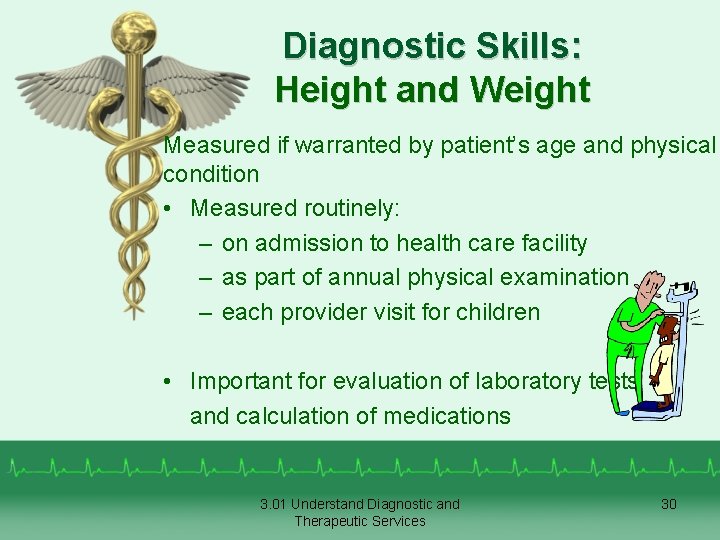 Diagnostic Skills:
Height and Weight

Measured if warranted by patient's age and physical condition

• Measured routinely:
– on admission to health care facility
– as part of annual physical examination
– each provider visit for children

• Important for evaluation of laboratory tests and calculation of medications

3.01 Understand Diagnostic and Therapeutic Services

30